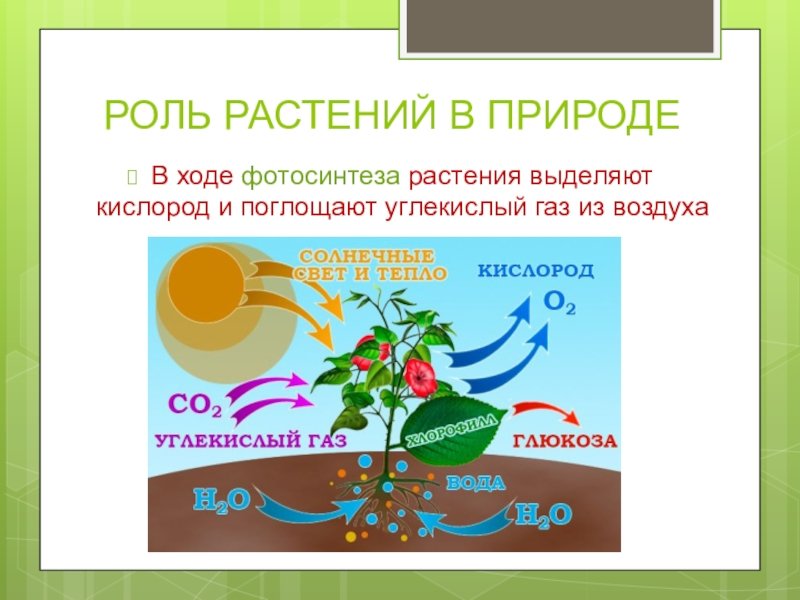 РОЛЬ РАСТЕНИЙ В ПРИРОДЕ

В ходе фотосинтеза растения выделяют кислород и поглощают углекислый газ из воздуха

СОЛНЕЧНЫЕ СВЕТ И ТЕПЛО

КИСЛОРОД

$O_2$

$CO_2$

УГЛЕКИСЛЫЙ ГАЗ

ХЛОРОФИЛЛ

ГЛЮКОЗА

ВОДА

$H_2O$

$H_2O$